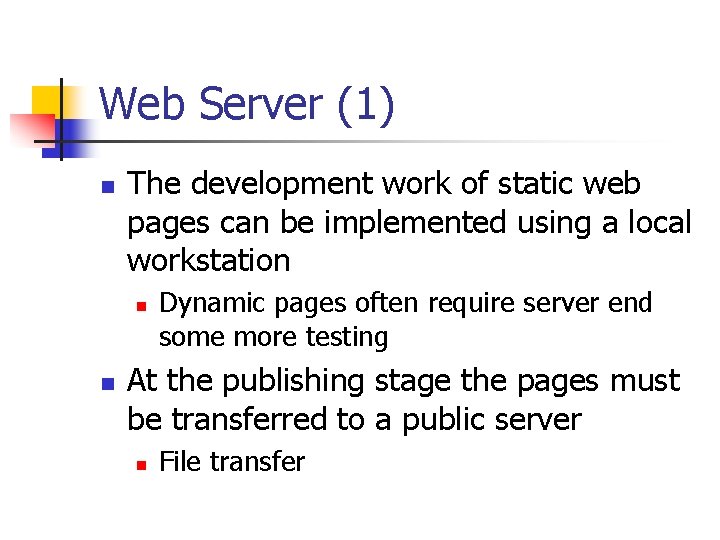 Web Server (1)

- The development work of static web pages can be implemented using a local workstation
  - Dynamic pages often require server end some more testing
- At the publishing stage the pages must be transferred to a public server
  - File transfer